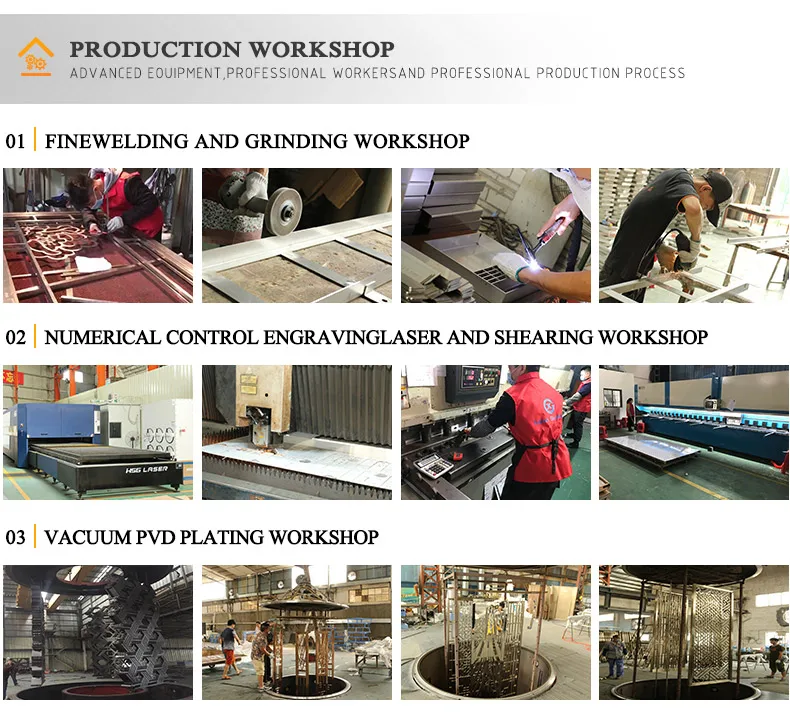 PRODUCTION WORKSHOP
ADVANCED EQUIPMENT,PROFESSIONAL WORKERSAND PROFESSIONAL PRODUCTION PROCESS

01 | FINEWELDING AND GRINDING WORKSHOP

02 | NUMERICAL CONTROL ENGRAVINGLASER AND SHEARING WORKSHOP

HSG LASER

03 | VACUUM PVD PLATING WORKSHOP